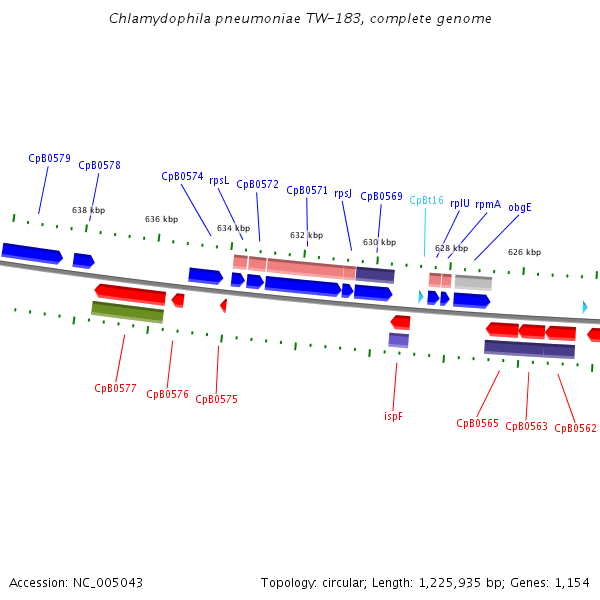 Chlamydophila pneumoniae TW-183, complete genome

CpB0579
CpB0578
CpB0574
rpsL
CpB0572
CpB0571
rpsJ
CpB0569
CpBt16
rplU
rpmA
obgE

638 kbp
636 kbp
634 kbp
632 kbp
630 kbp
628 kbp
626 kbp

CpB0577
CpB0576
CpB0575
ispF
CpB0565
CpB0563
CpB0562

Accession: NC_005043

Topology: circular; Length: 1,225,935 bp; Genes: 1,154